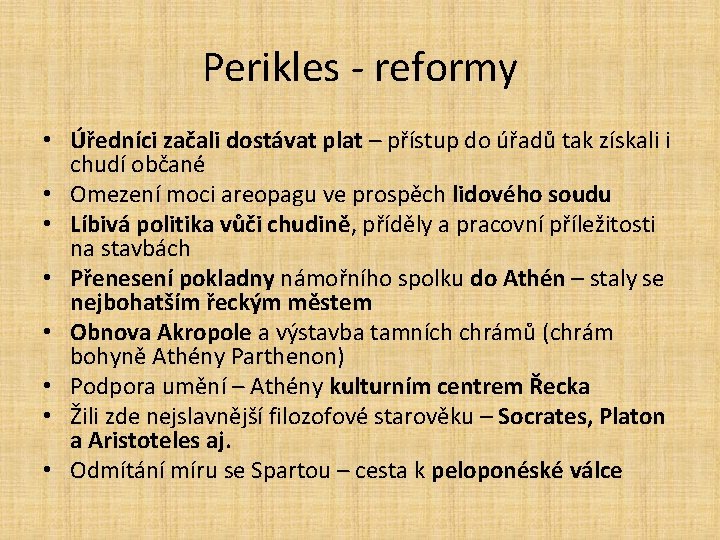 Perikles - reformy

• Úředníci začali dostávat plat – přístup do úřadů tak získali i chudí občané
• Omezení moci areopagu ve prospěch lidového soudu
• Líbivá politika vůči chudině, příděly a pracovní příležitosti na stavbách
• Přenesení pokladny námořního spolku do Athén – staly se nejbohatším řeckým městem
• Obnova Akropole a výstavba tamních chrámů (chrám bohyně Athény Parthenon)
• Podpora umění – Athény kulturním centrem Řecka
• Žili zde nejslavnější filozofové starověku – Socrates, Platon a Aristoteles aj.
• Odmítání míru se Spartou – cesta k peloponéské válce